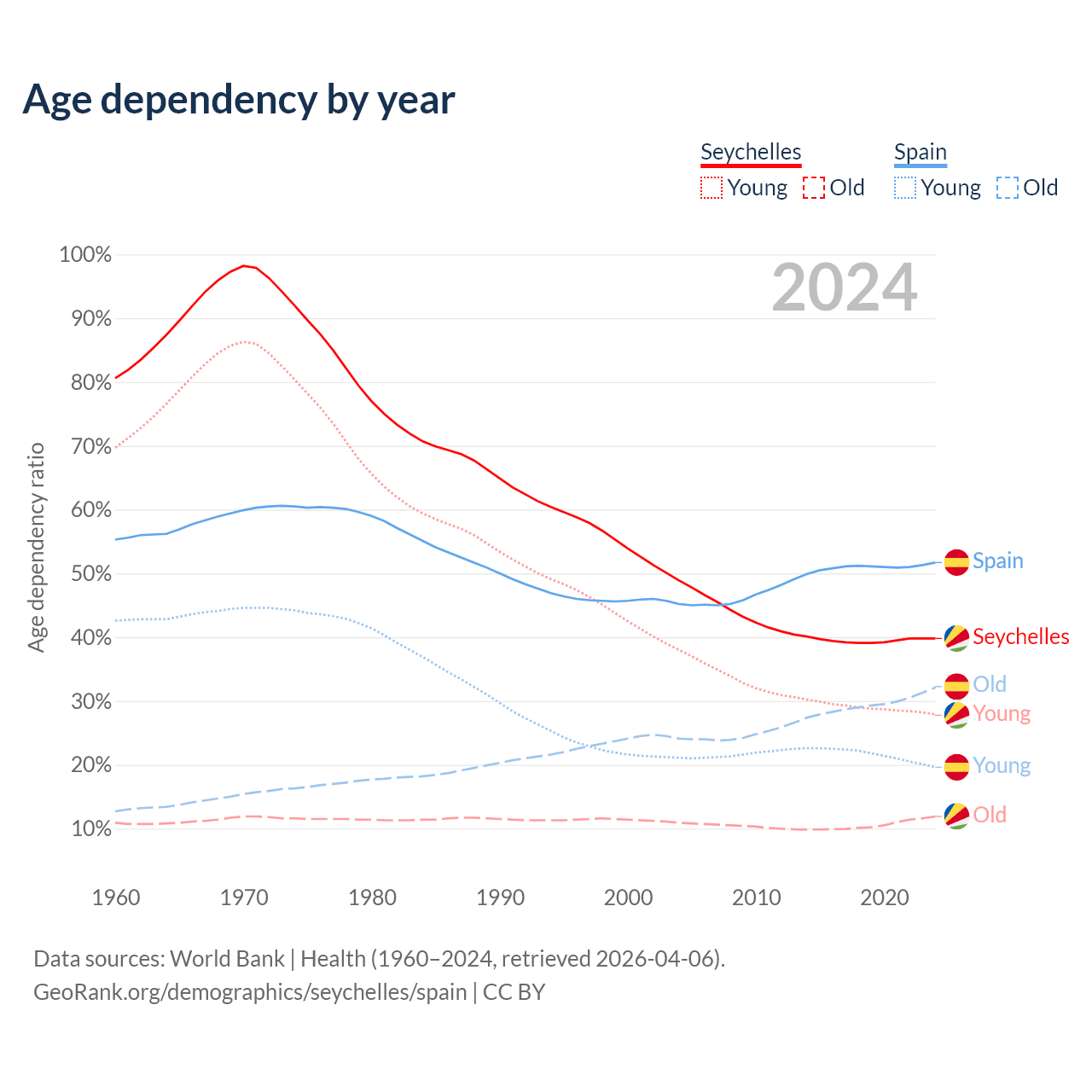 Age dependency by year

Seychelles
Young Old

Spain
Young Old

2024

Age dependency ratio

100%
90%
80%
70%
60%
50%
40%
30%
20%
10%

Spain
Seychelles
Old
Young
Young
Old

1960 1970 1980 1990 2000 2010 2020

Data sources: World Bank | Health (1960–2024, retrieved 2026-04-06).
GeoRank.org/demographics/seychelles/spain | CC BY